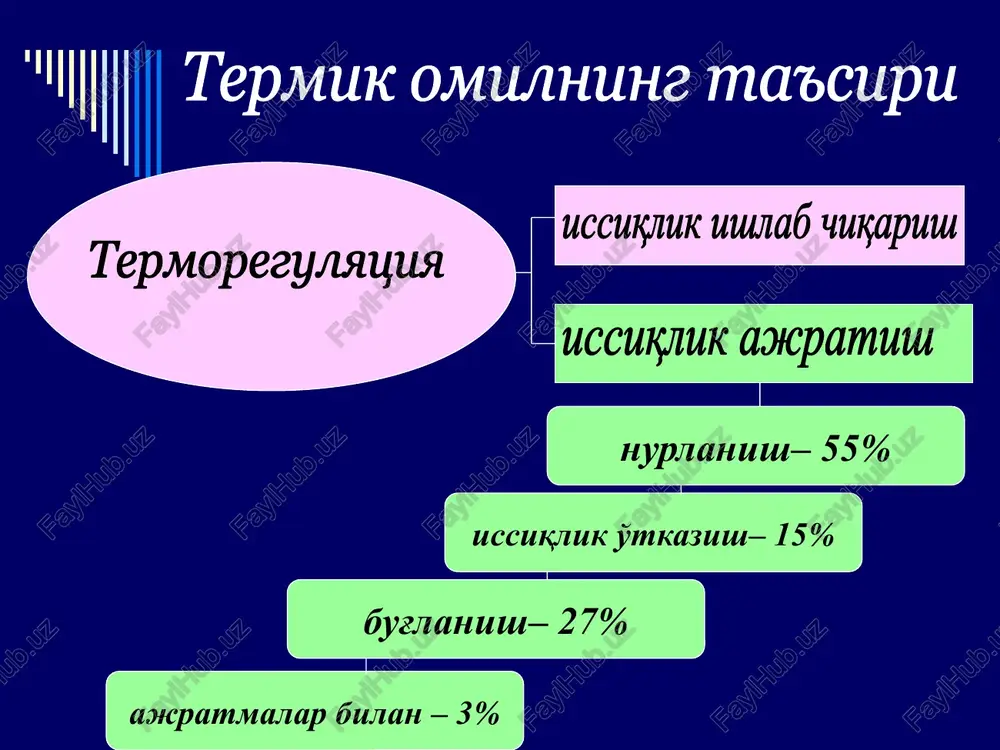 Термик омилнинг таъсири

Терморегуляция

иссиқлик ишлаб чиқариш

иссиқлик ажратиш

нурланиш– 55%

иссиқлик ўтказиш– 15%

бугланиш– 27%

ажратмалар билан – 3%

FaylHub.uz